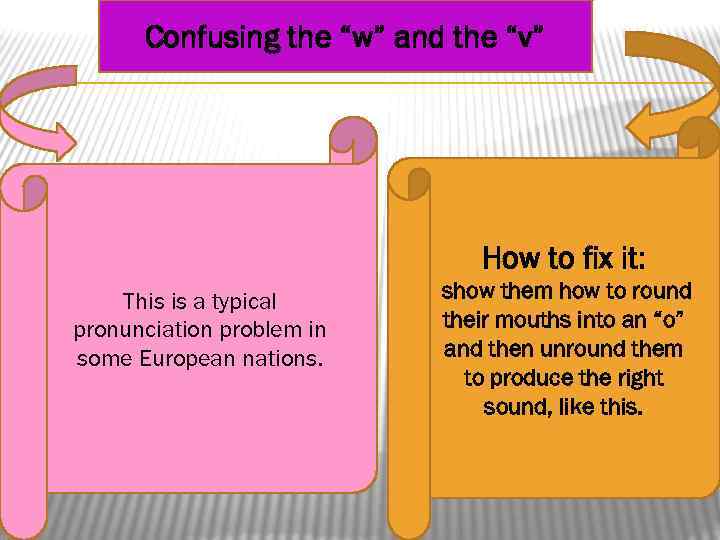 Confusing the “w” and the “v”

This is a typical pronunciation problem in some European nations.

How to fix it:
show them how to round their mouths into an “o” and then unround them to produce the right sound, like this.